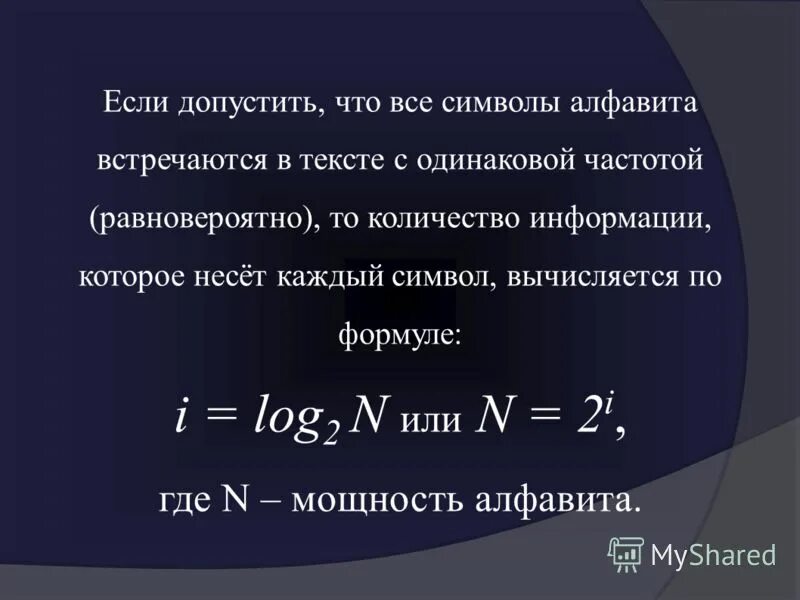 Если допустить, что все символы алфавита встречаются в тексте с одинаковой частотой (равновероятно), то количество информации, которое несёт каждый символ, вычисляется по формуле:

$i = log_2 N$ или $N = 2^i$,

где N – мощность алфавита.

MyShared